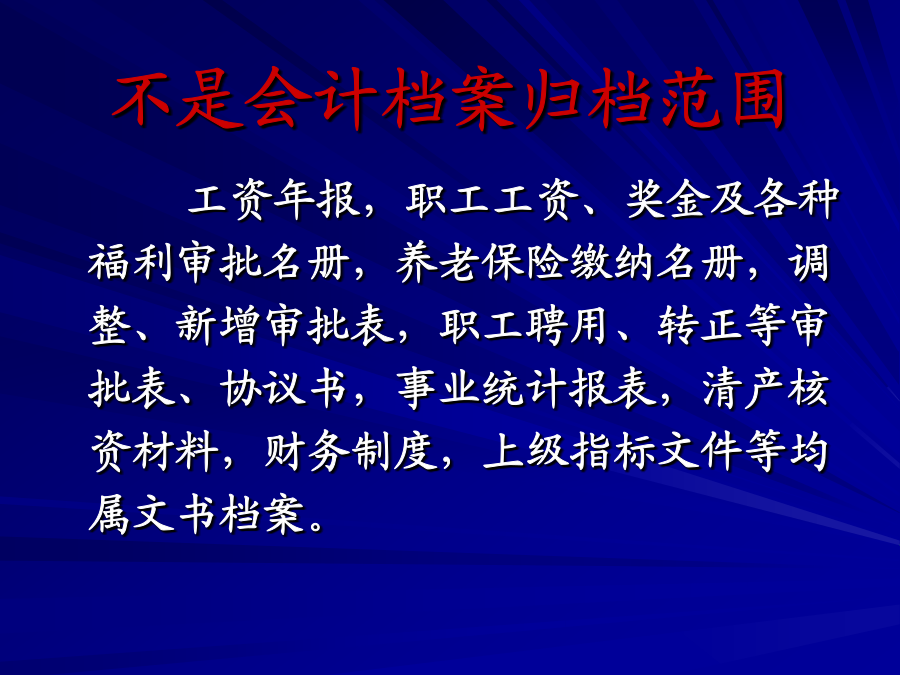 不是会计档案归档范围

工资年报，职工工资、奖金及各种福利审批名册，养老保险缴纳名册，调整、新增审批表，职工聘用、转正等审批表、协议书，事业统计报表，清产核资材料，财务制度，上级指标文件等均属文书档案。